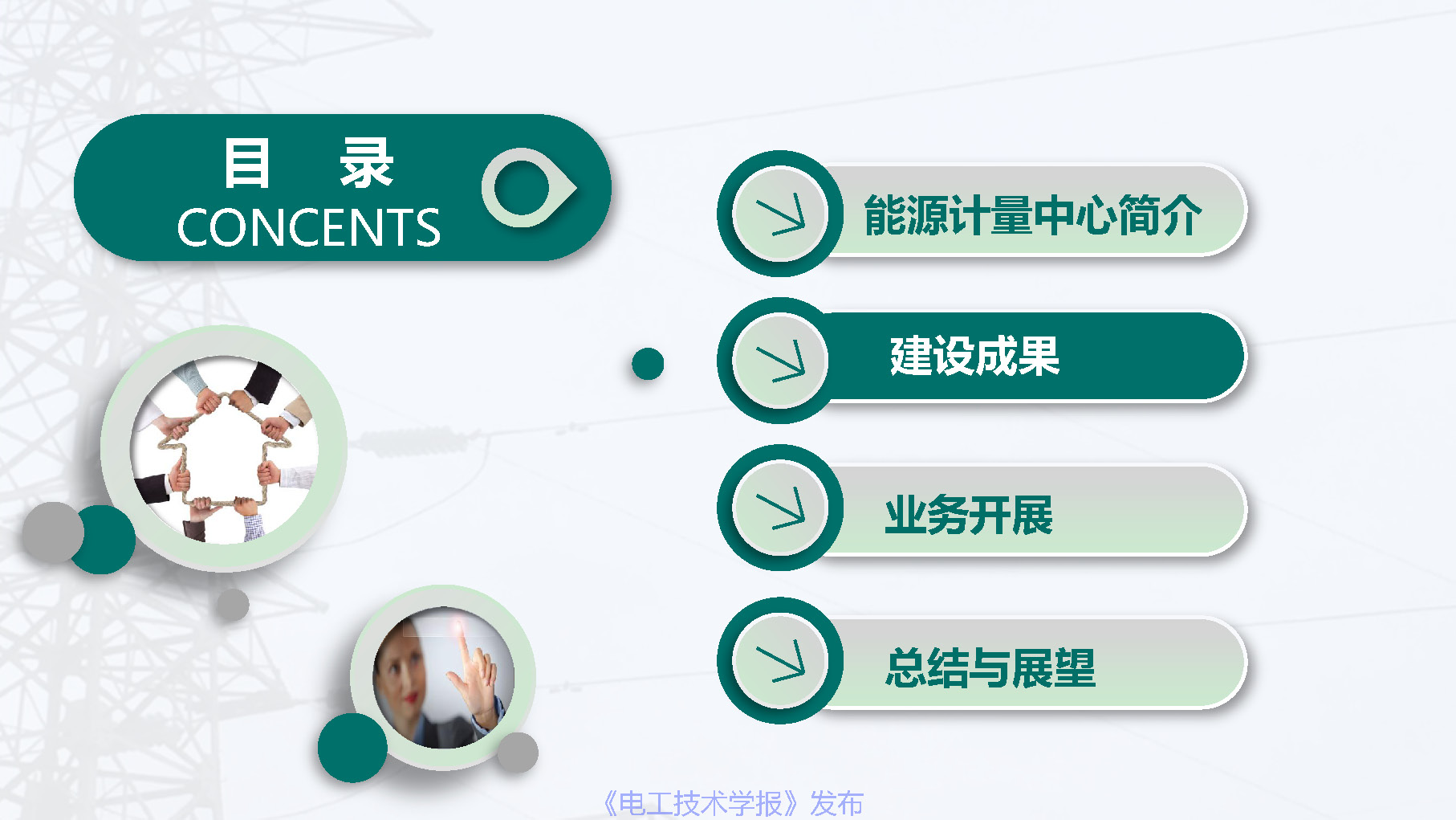 目 录
CONCENTS

能源计量中心简介

建设成果

业务开展

总结与展望

《电工技术学报》发布